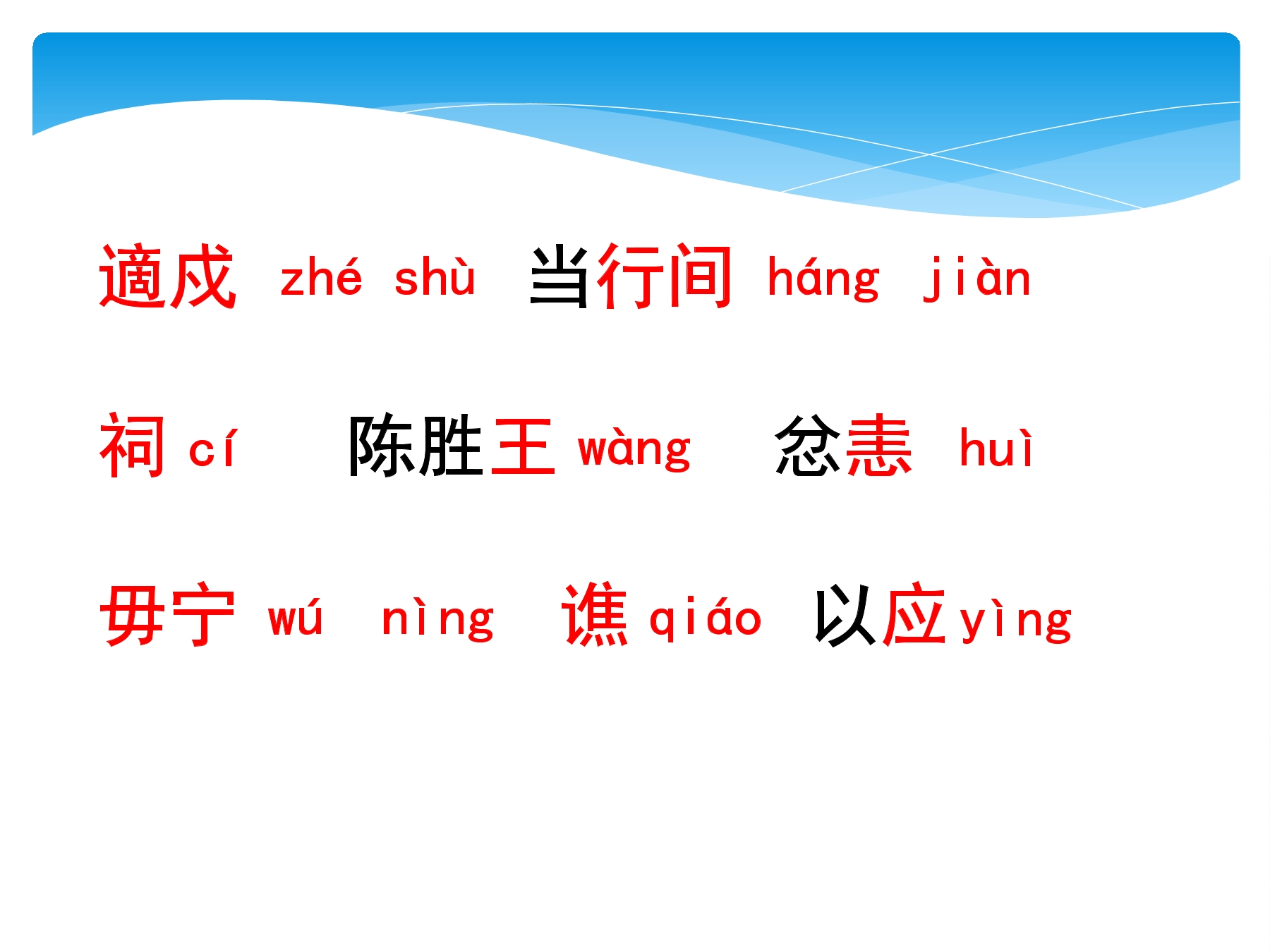 適戍 zhé shù 当行间 háng jiàn

祠 cí 陈胜王 wàng 忿恚 huì

毋宁 wú nìng 谯 qiáo 以应 yìng